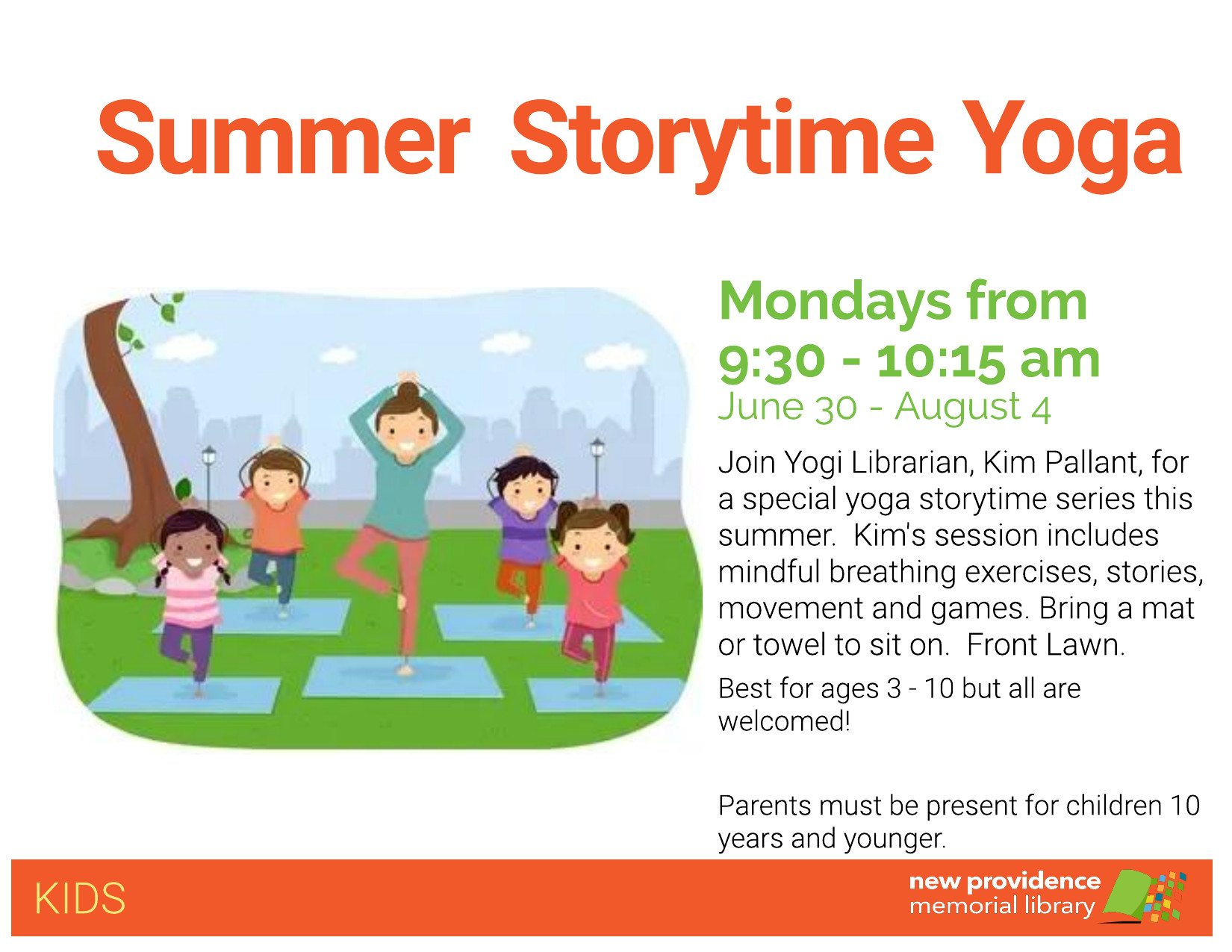 Summer Storytime Yoga

Mondays from
9:30 - 10:15 am
June 30 - August 4

Join Yogi Librarian, Kim Pallant, for a special yoga storytime series this summer. Kim's session includes mindful breathing exercises, stories, movement and games. Bring a mat or towel to sit on. Front Lawn.

Best for ages 3 - 10 but all are welcomed!

Parents must be present for children 10 years and younger.

KIDS

new providence
memorial library